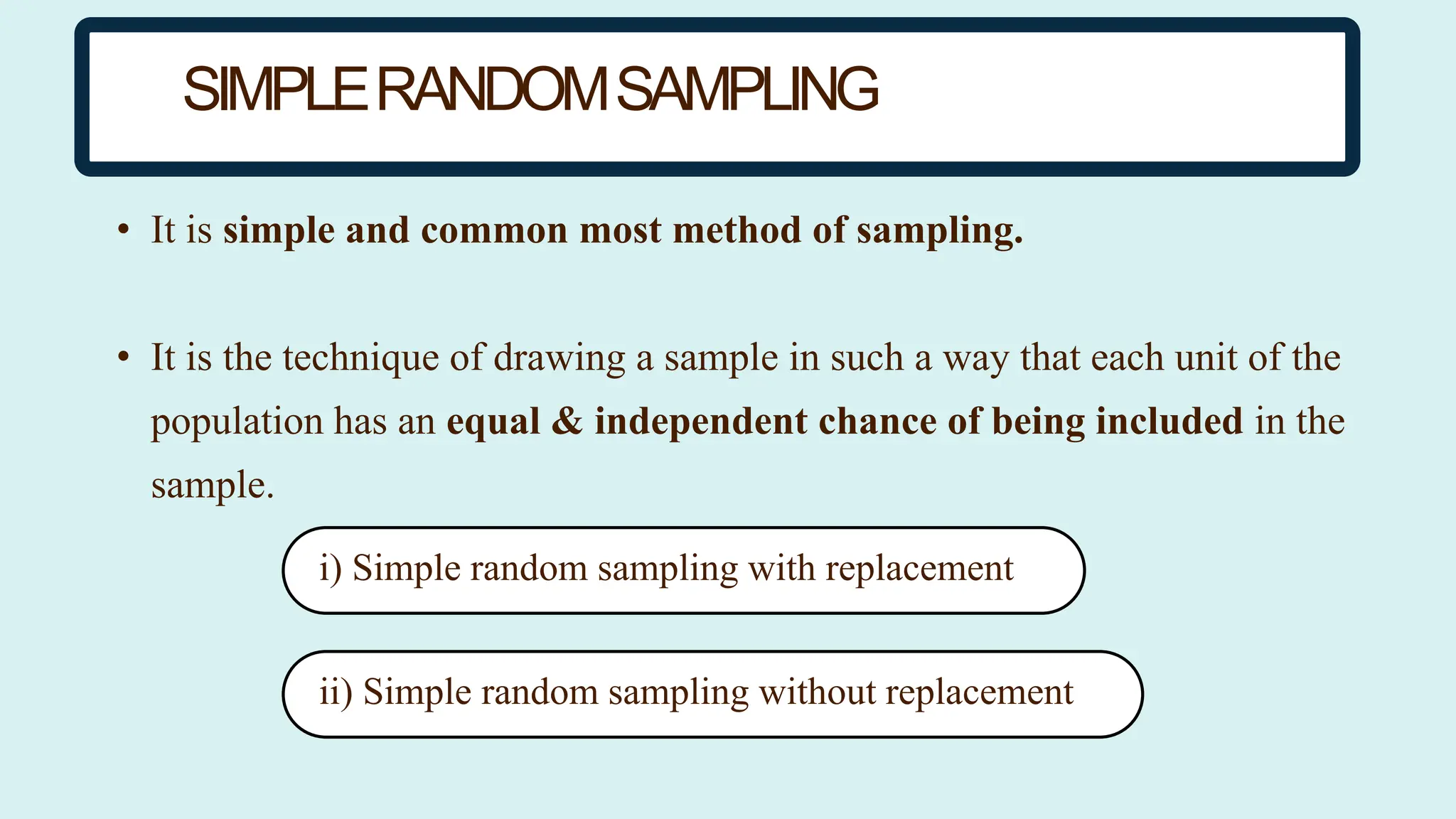 SIMPLE RANDOM SAMPLING

• It is simple and common most method of sampling.

• It is the technique of drawing a sample in such a way that each unit of the population has an equal & independent chance of being included in the sample.

i) Simple random sampling with replacement

ii) Simple random sampling without replacement